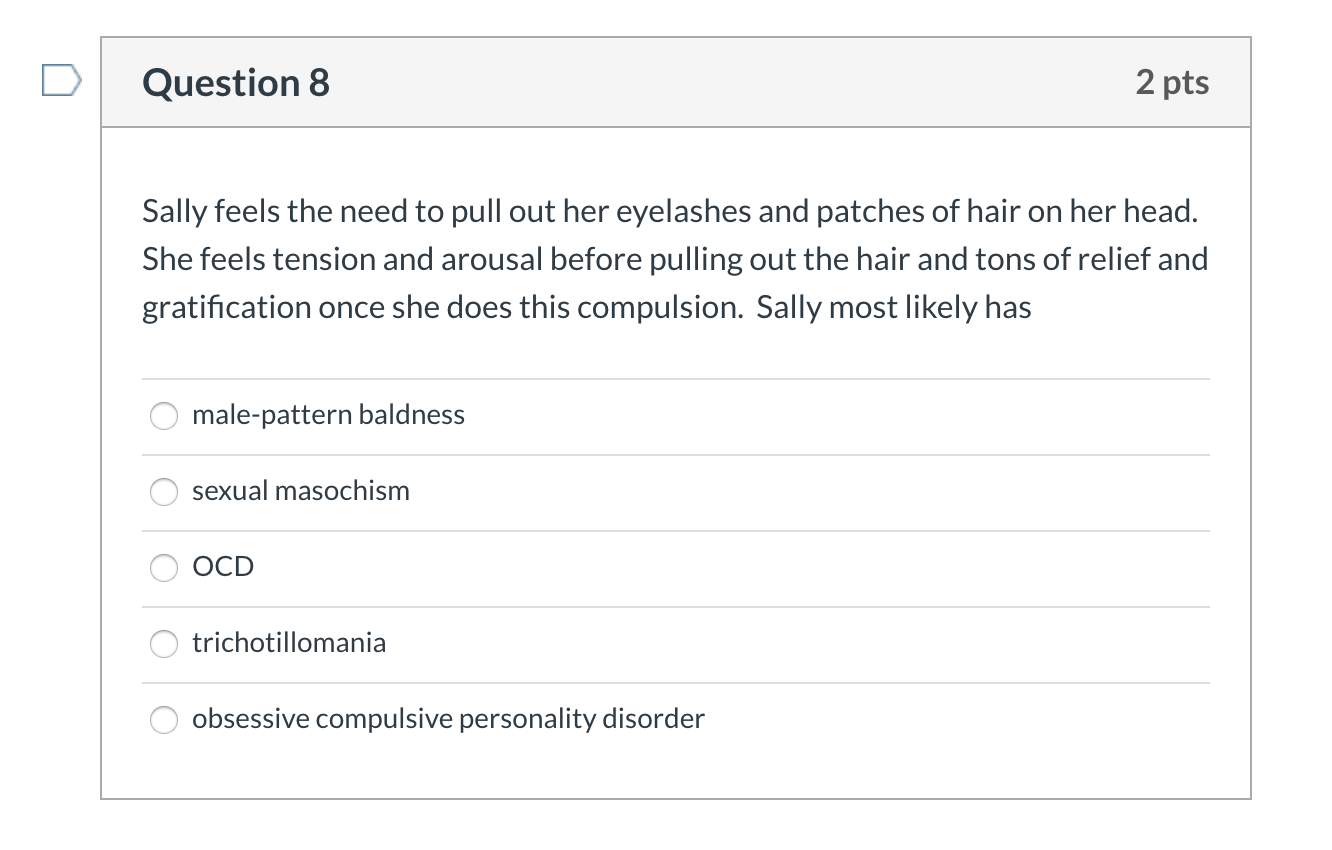 Question 8

2 pts

Sally feels the need to pull out her eyelashes and patches of hair on her head. She feels tension and arousal before pulling out the hair and tons of relief and gratification once she does this compulsion.  Sally most likely has

male-pattern baldness

sexual masochism

OCD

trichotillomania

obsessive compulsive personality disorder